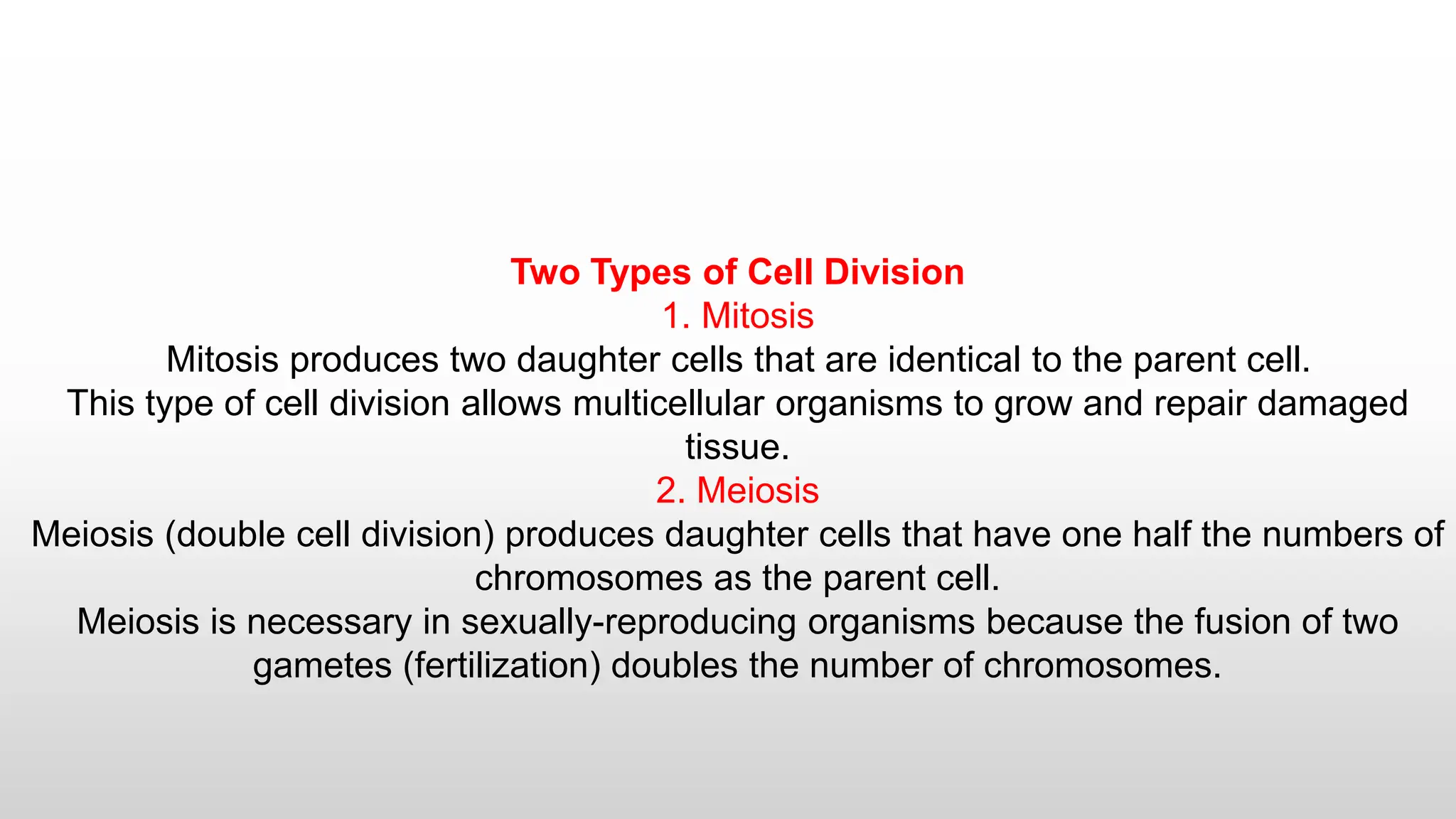 Two Types of Cell Division

1. Mitosis

Mitosis produces two daughter cells that are identical to the parent cell.

This type of cell division allows multicellular organisms to grow and repair damaged tissue.

2. Meiosis

Meiosis (double cell division) produces daughter cells that have one half the numbers of chromosomes as the parent cell.

Meiosis is necessary in sexually-reproducing organisms because the fusion of two gametes (fertilization) doubles the number of chromosomes.